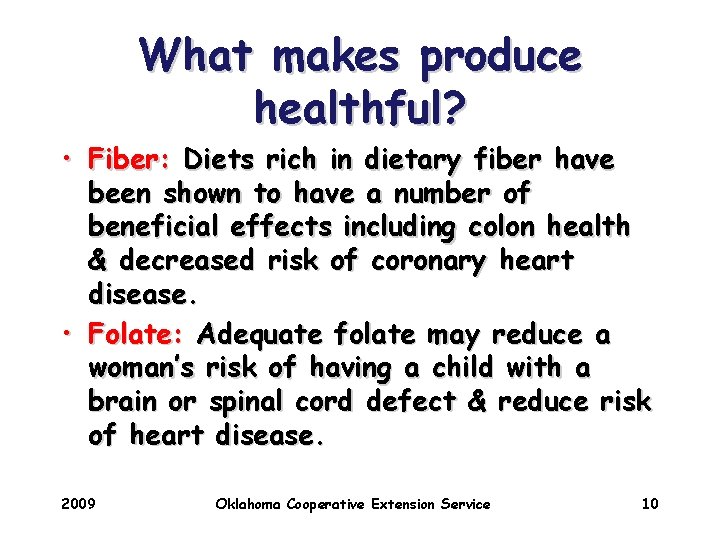 What makes produce healthful?

• Fiber: Diets rich in dietary fiber have been shown to have a number of beneficial effects including colon health & decreased risk of coronary heart disease.

• Folate: Adequate folate may reduce a woman's risk of having a child with a brain or spinal cord defect & reduce risk of heart disease.

2009 Oklahoma Cooperative Extension Service 10